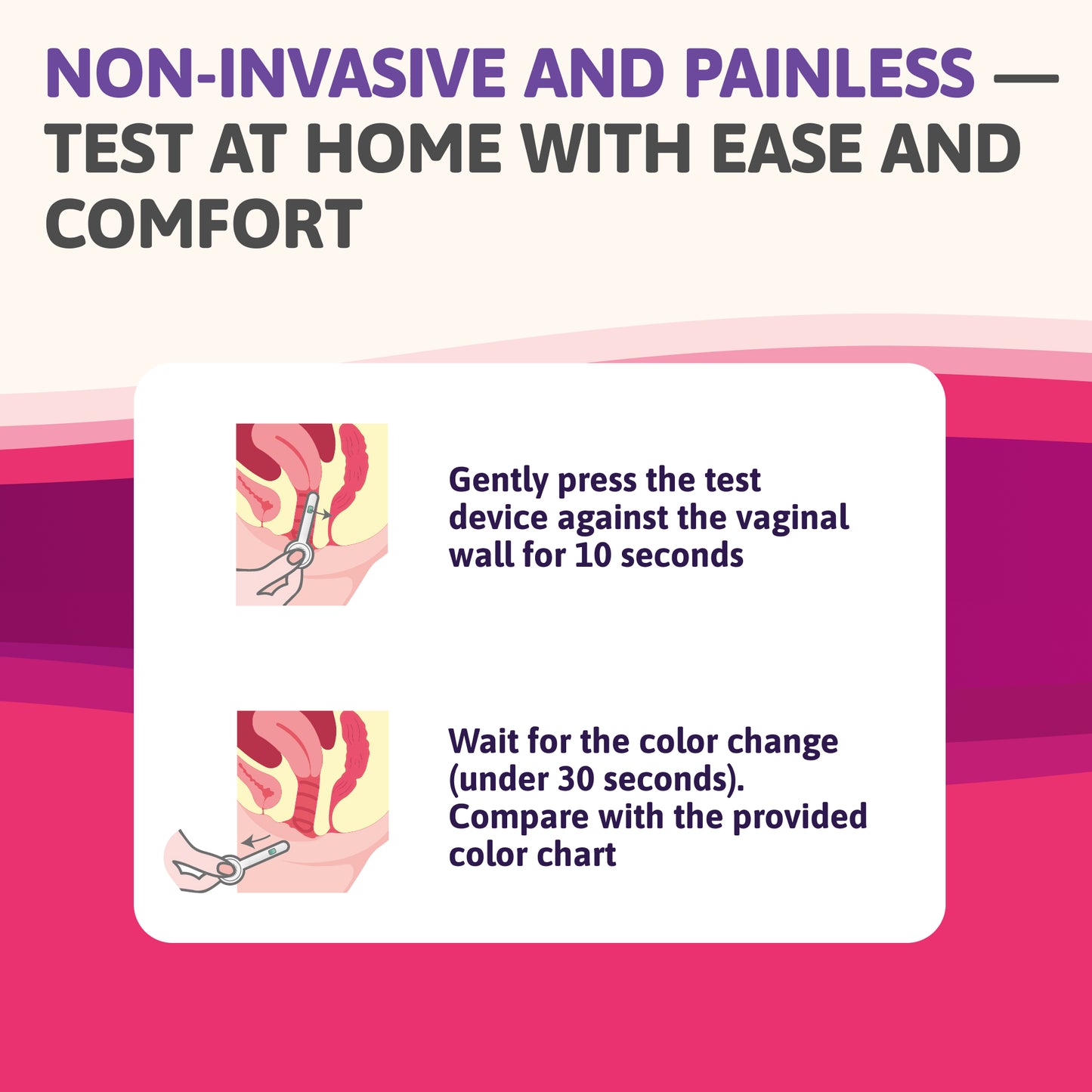 NON-INVASIVE AND PAINLESS — TEST AT HOME WITH EASE AND COMFORT

Gently press the test device against the vaginal wall for 10 seconds

Wait for the color change (under 30 seconds). Compare with the provided color chart